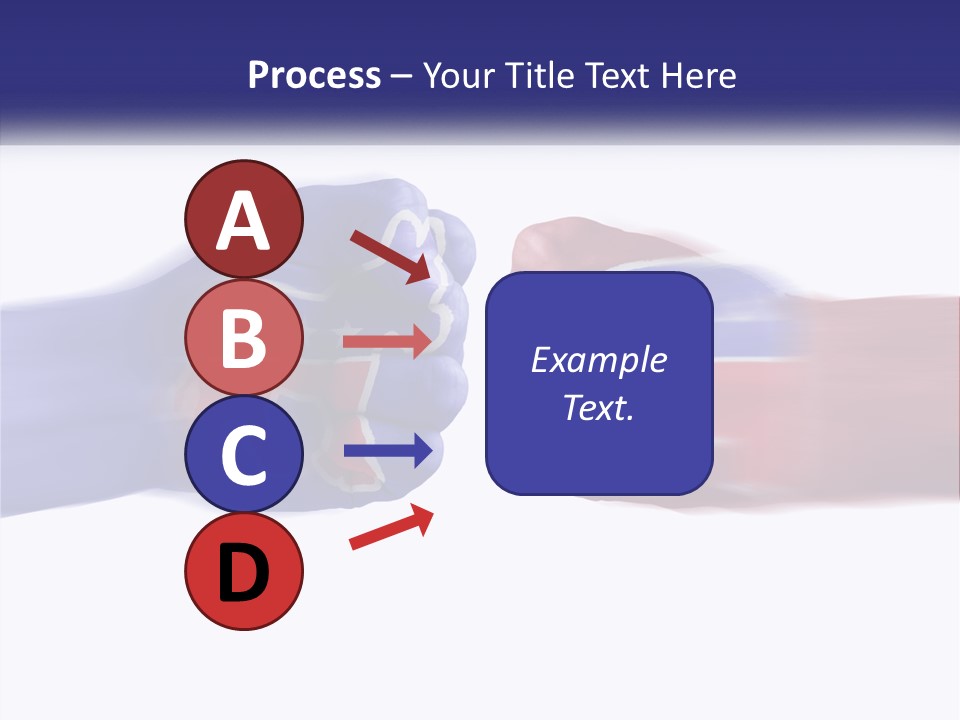 Process – Your Title Text Here

A

B

C

D

Example Text.